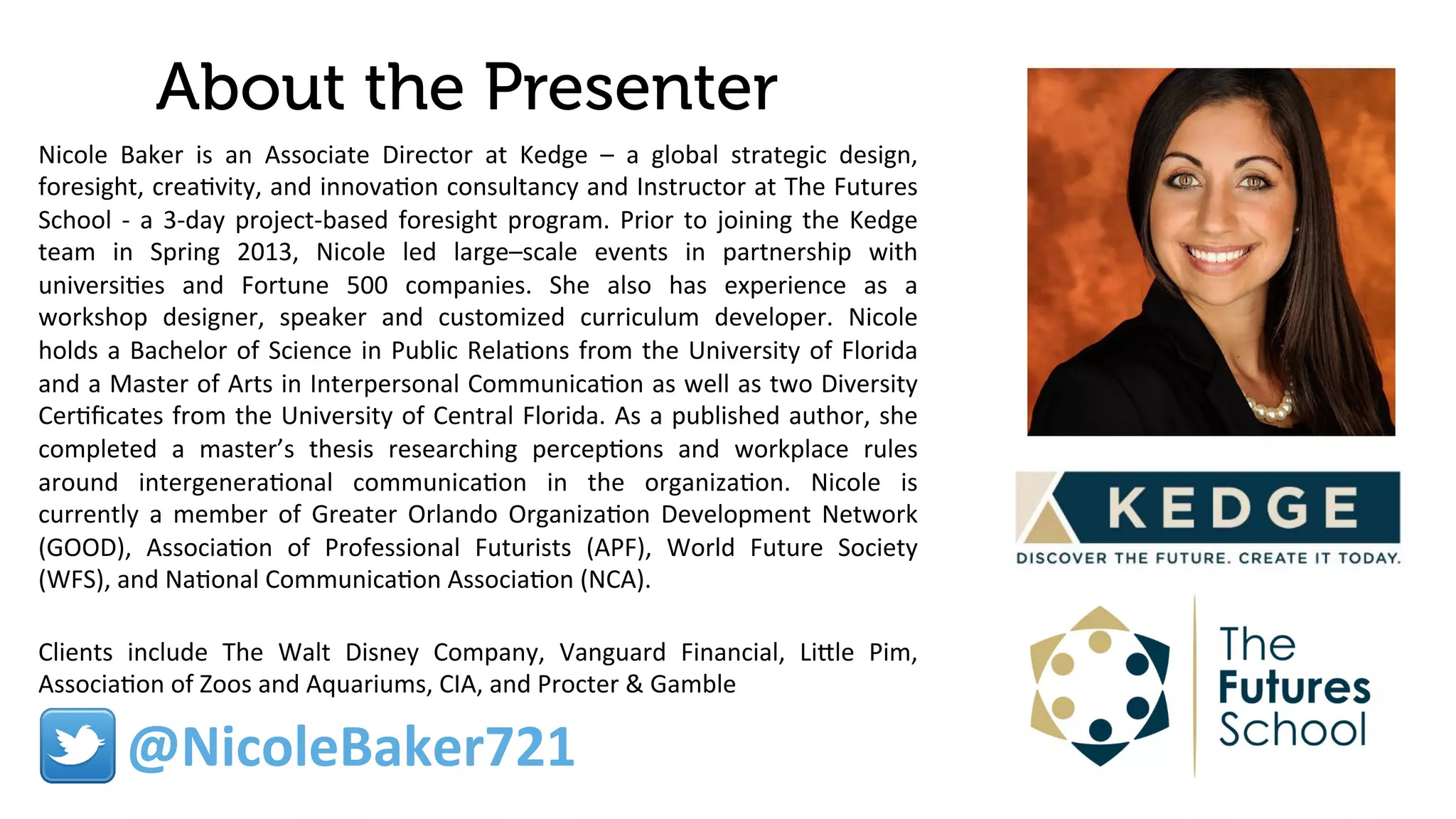 About the Presenter

Nicole Baker is an Associate Director at Kedge – a global strategic design, foresight, creativity, and innovation consultancy and Instructor at The Futures School - a 3-day project-based foresight program. Prior to joining the Kedge team in Spring 2013, Nicole led large–scale events in partnership with universities and Fortune 500 companies. She also has experience as a workshop designer, speaker and customized curriculum developer. Nicole holds a Bachelor of Science in Public Relations from the University of Florida and a Master of Arts in Interpersonal Communication as well as two Diversity Certificates from the University of Central Florida. As a published author, she completed a master's thesis researching perceptions and workplace rules around intergenerational communication in the organization. Nicole is currently a member of Greater Orlando Organization Development Network (GOOD), Association of Professional Futurists (APF), World Future Society (WFS), and National Communication Association (NCA).

Clients include The Walt Disney Company, Vanguard Financial, Little Pim, Association of Zoos and Aquariums, CIA, and Procter & Gamble

@NicoleBaker721

KEDGE
DISCOVER THE FUTURE. CREATE IT TODAY.

The Futures School